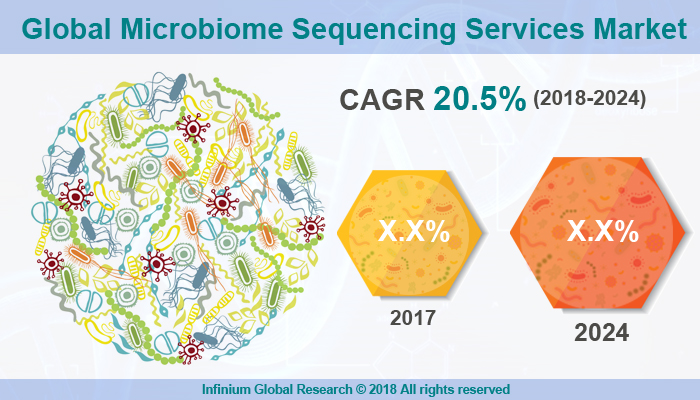 Global Microbiome Sequencing Services Market

CAGR 20.5% (2018-2024)

X.X%

2017

X.X%

2024

Infinium Global Research © 2018 All rights reserved